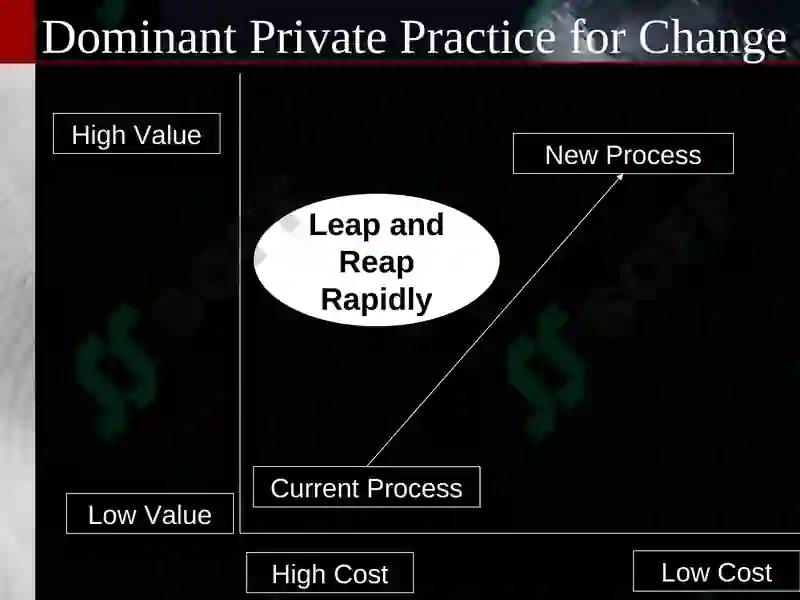 Dominant Private Practice for Change

High Value

New Process

Leap and Reap Rapidly

Current Process

Low Value

High Cost

Low Cost